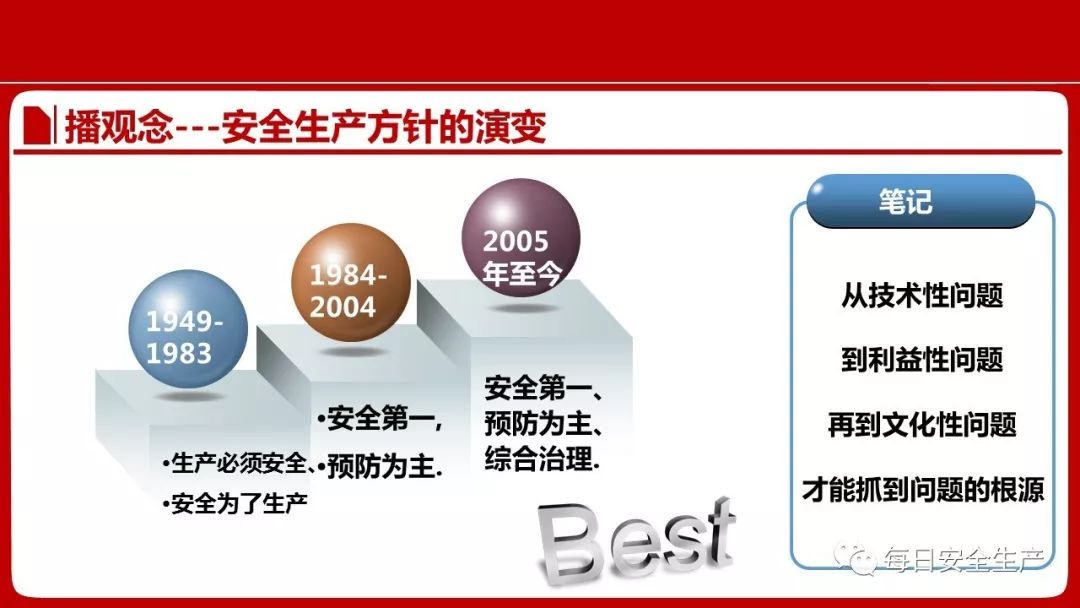 播观念---安全生产方针的演变

1949-1983

•生产必须安全、
•安全为了生产

1984-2004

•安全第一，
•预防为主.

2005年至今

安全第一、预防为主、综合治理.

Best

笔记

从技术性问题

到利益性问题

再到文化性问题

才能抓到问题的根源

每日安全生产